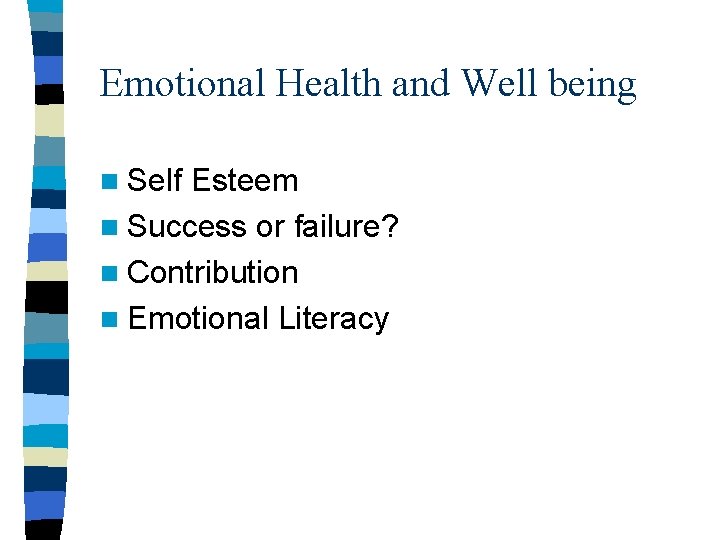 Emotional Health and Well being

- Self Esteem
- Success or failure?
- Contribution
- Emotional Literacy